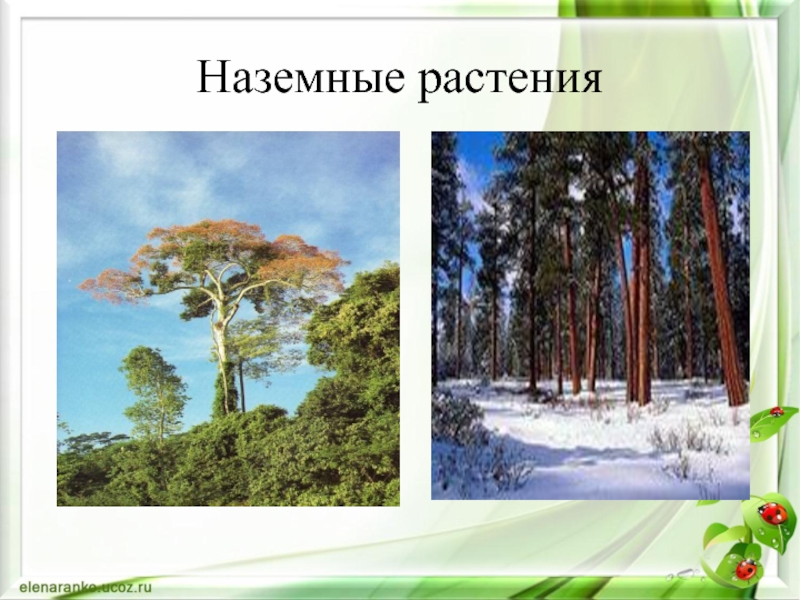 Наземные растения

elenaranko.ucoz.ru